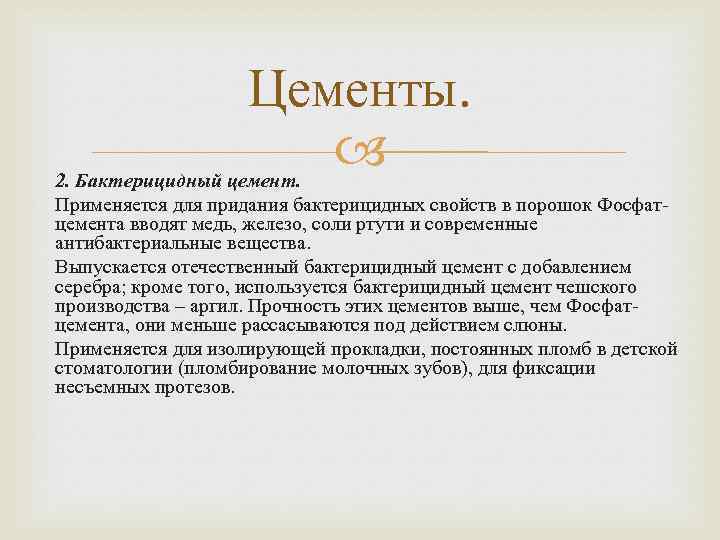 Цементы.

2. Бактерицидный цемент.

Применяется для придания бактерицидных свойств в порошок Фосфат-цемента вводят медь, железо, соли ртути и современные антибактериальные вещества.

Выпускается отечественный бактерицидный цемент с добавлением серебра; кроме того, используется бактерицидный цемент чешского производства – аргил. Прочность этих цементов выше, чем Фосфат-цемента, они меньше рассасываются под действием слюны.

Применяется для изолирующей прокладки, постоянных пломб в детской стоматологии (пломбирование молочных зубов), для фиксации несъемных протезов.